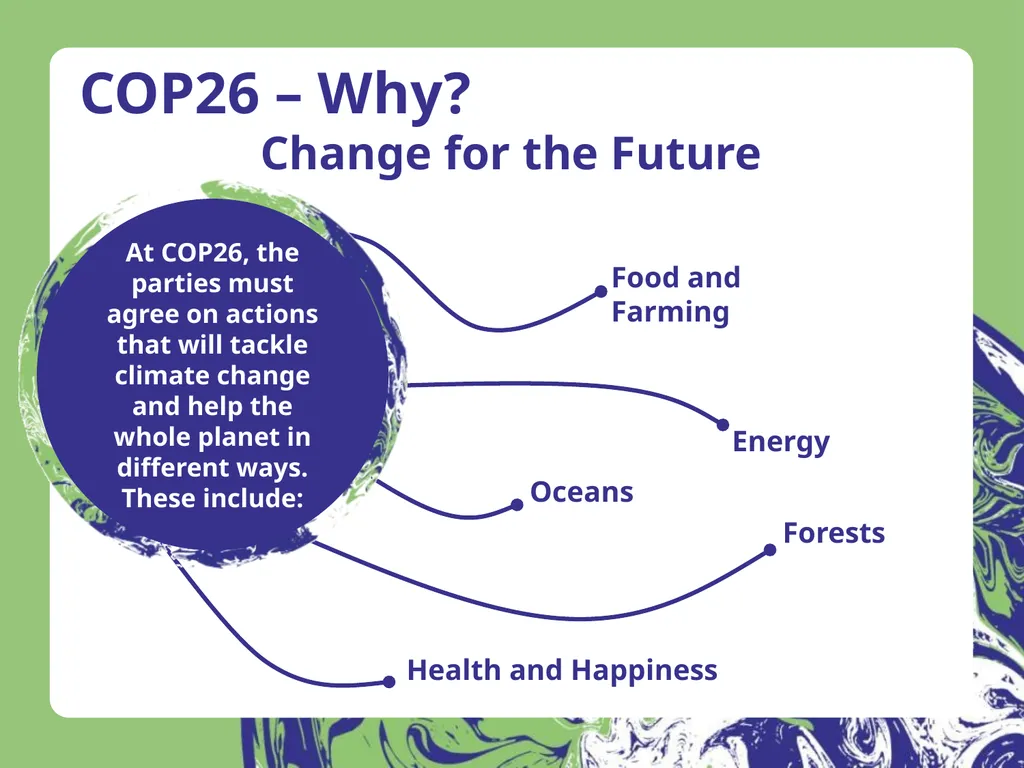 COP26 – Why?
Change for the Future

At COP26, the parties must agree on actions that will tackle climate change and help the whole planet in different ways. These include:

Food and Farming

Energy

Oceans

Forests

Health and Happiness